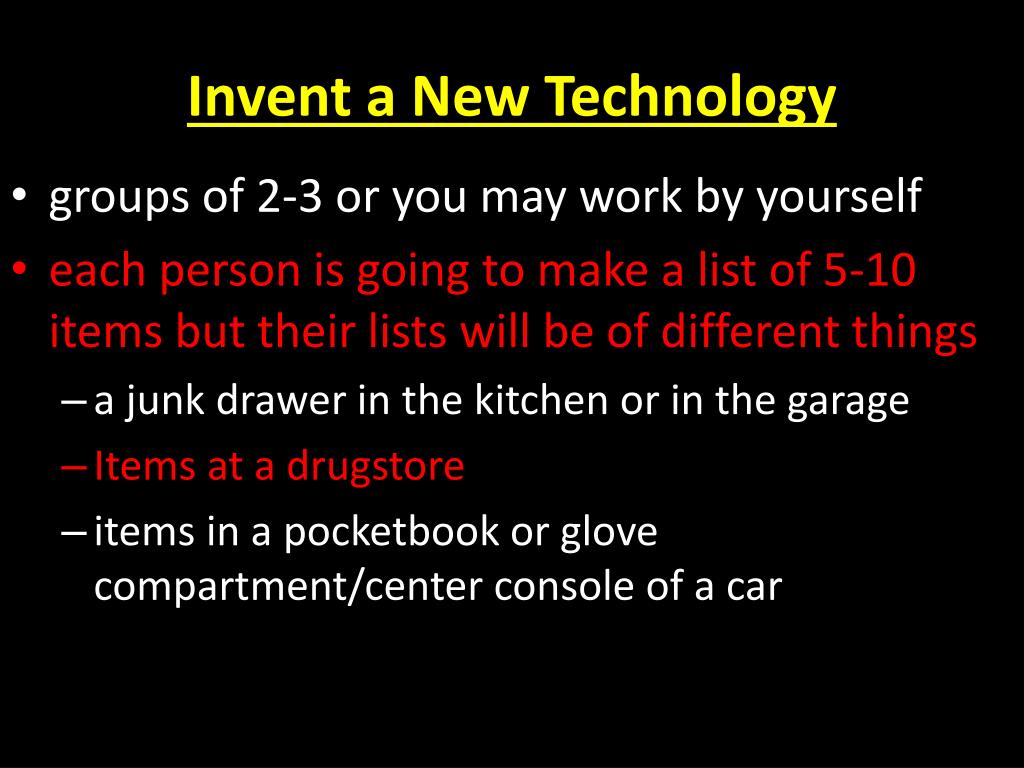 Invent a New Technology

• groups of 2-3 or you may work by yourself
• each person is going to make a list of 5-10 items but their lists will be of different things
  – a junk drawer in the kitchen or in the garage
  – Items at a drugstore
  – items in a pocketbook or glove compartment/center console of a car